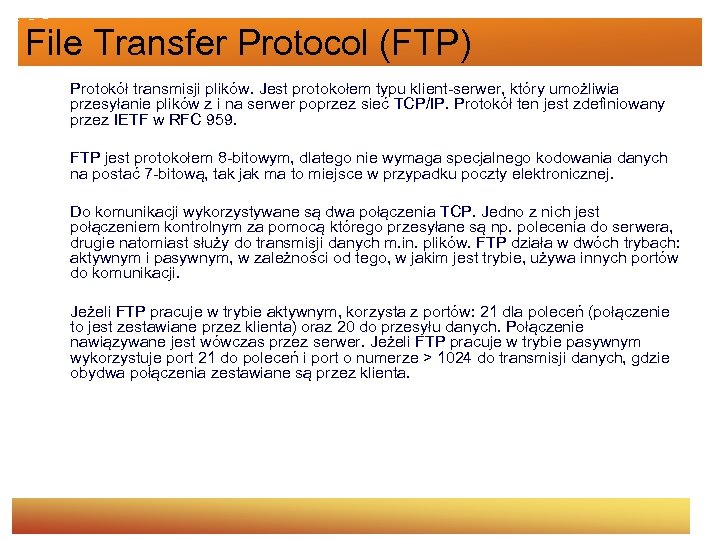 File Transfer Protocol (FTP)

Protokół transmisji plików. Jest protokołem typu klient-serwer, który umożliwia przesyłanie plików z i na serwer poprzez sieć TCP/IP. Protokół ten jest zdefiniowany przez IETF w RFC 959.

FTP jest protokołem 8-bitowym, dlatego nie wymaga specjalnego kodowania danych na postać 7-bitową, tak jak ma to miejsce w przypadku poczty elektronicznej.

Do komunikacji wykorzystywane są dwa połączenia TCP. Jedno z nich jest połączeniem kontrolnym za pomocą którego przesyłane są np. polecenia do serwera, drugie natomiast służy do transmisji danych m.in. plików. FTP działa w dwóch trybach: aktywnym i pasywnym, w zależności od tego, w jakim jest trybie, używa innych portów do komunikacji.

Jeżeli FTP pracuje w trybie aktywnym, korzysta z portów: 21 dla poleceń (połączenie to jest zestawiane przez klienta) oraz 20 do przesyłu danych. Połączenie nawiązywane jest wówczas przez serwer. Jeżeli FTP pracuje w trybie pasywnym wykorzystuje port 21 do poleceń i port o numerze > 1024 do transmisji danych, gdzie obydwa połączenia zestawiane są przez klienta.